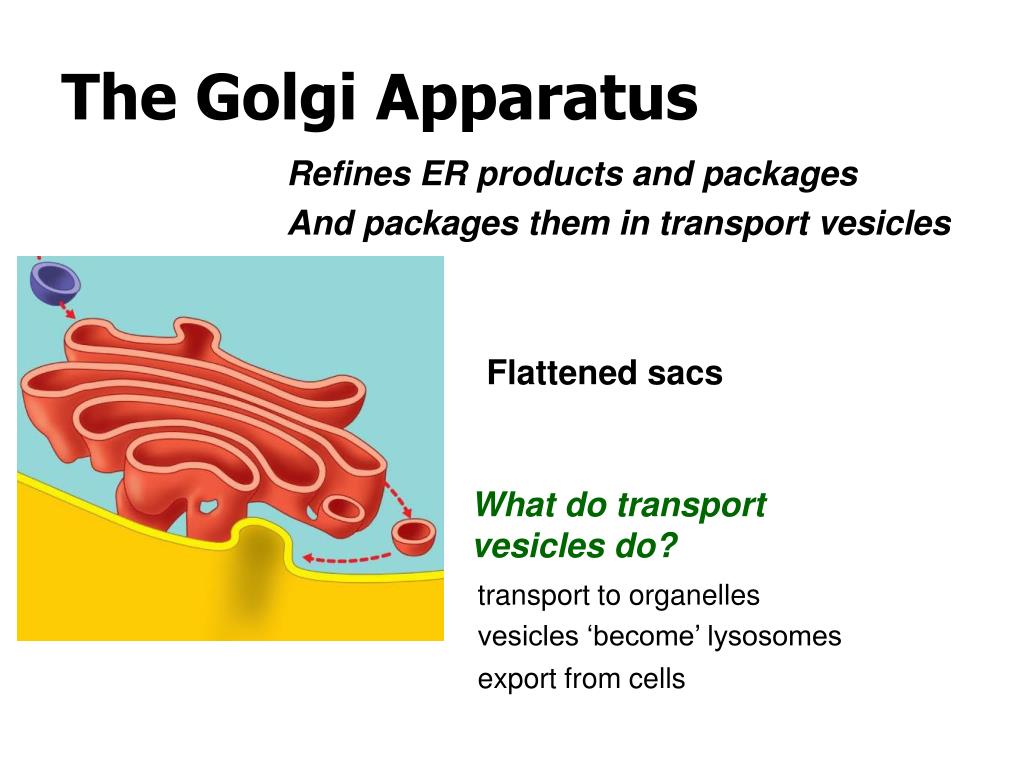 The Golgi Apparatus

Refines ER products and packages
And packages them in transport vesicles

Flattened sacs

What do transport vesicles do?

transport to organelles
vesicles ‘become’ lysosomes
export from cells